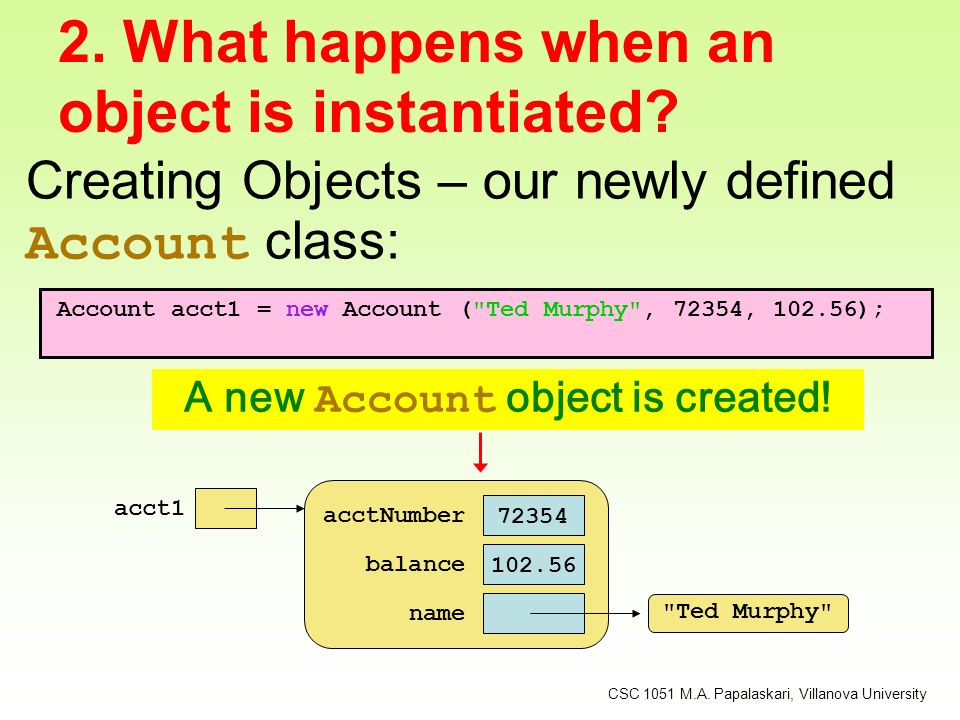 2. What happens when an object is instantiated?

Creating Objects – our newly defined Account class:

Account acct1 = new Account ("Ted Murphy", 72354, 102.56);

A new Account object is created!

acct1

acctNumber 72354

balance 102.56

name

"Ted Murphy"

CSC 1051 M.A. Papalaskari, Villanova University